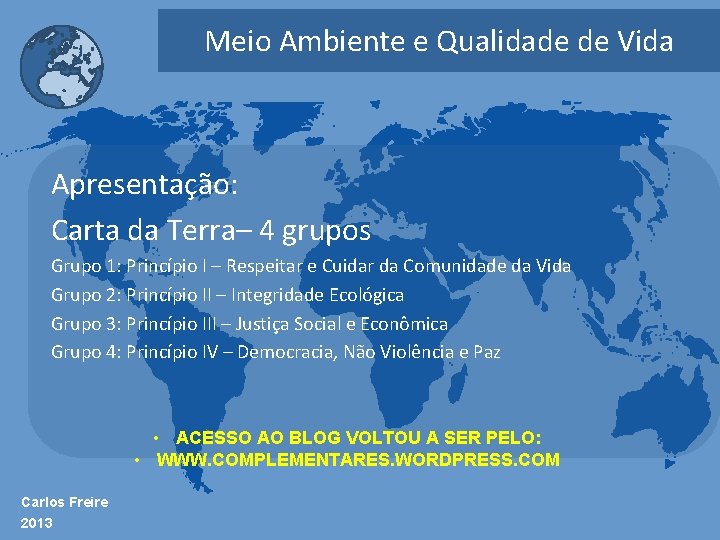 Meio Ambiente e Qualidade de Vida

Apresentação:

Carta da Terra– 4 grupos

Grupo 1: Princípio I – Respeitar e Cuidar da Comunidade da Vida

Grupo 2: Princípio II – Integridade Ecológica

Grupo 3: Princípio III – Justiça Social e Econômica

Grupo 4: Princípio IV – Democracia, Não Violência e Paz

• ACESSO AO BLOG VOLTOU A SER PELO:
• WWW.COMPLEMENTARES.WORDPRESS.COM

Carlos Freire
2013